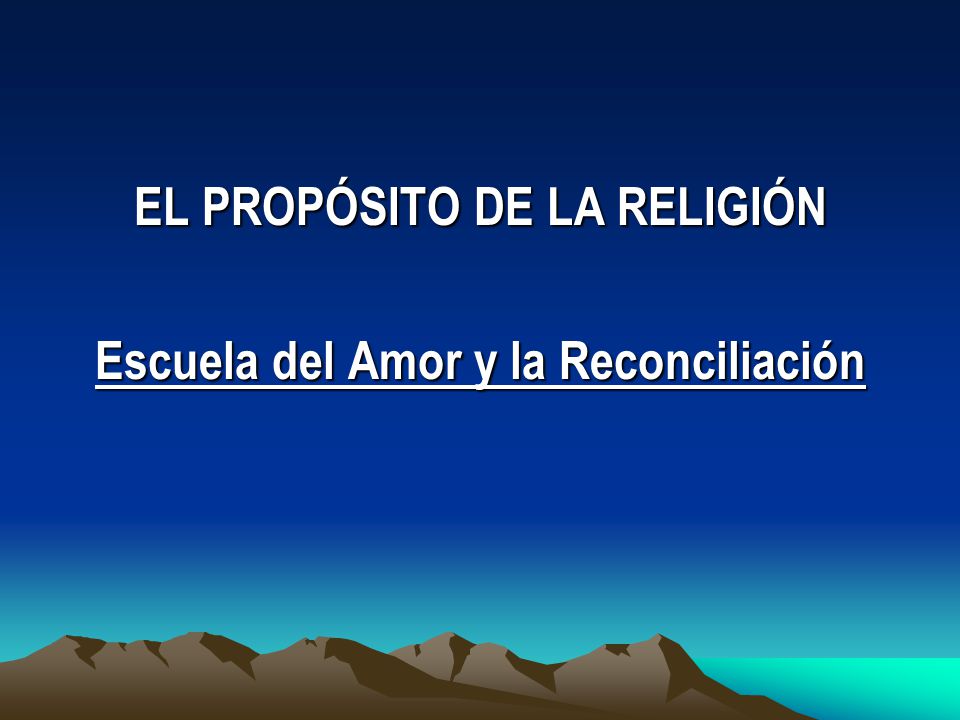 EL PROPÓSITO DE LA RELIGIÓN

Escuela del Amor y la Reconciliación